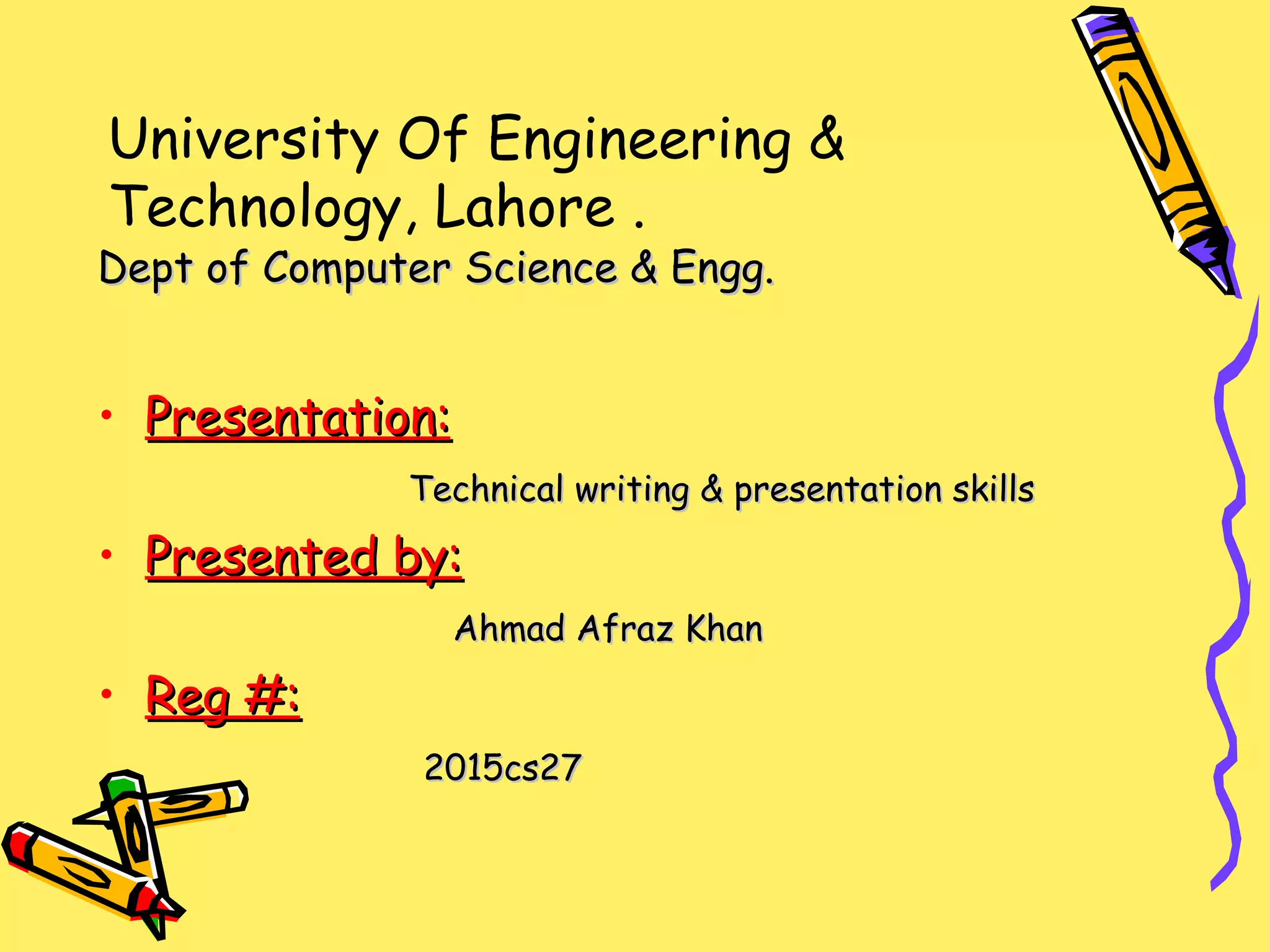 University Of Engineering & Technology, Lahore .

Dept of Computer Science & Engg.

• Presentation:

Technical writing & presentation skills

• Presented by:

Ahmad Afraz Khan

• Reg #:

2015cs27